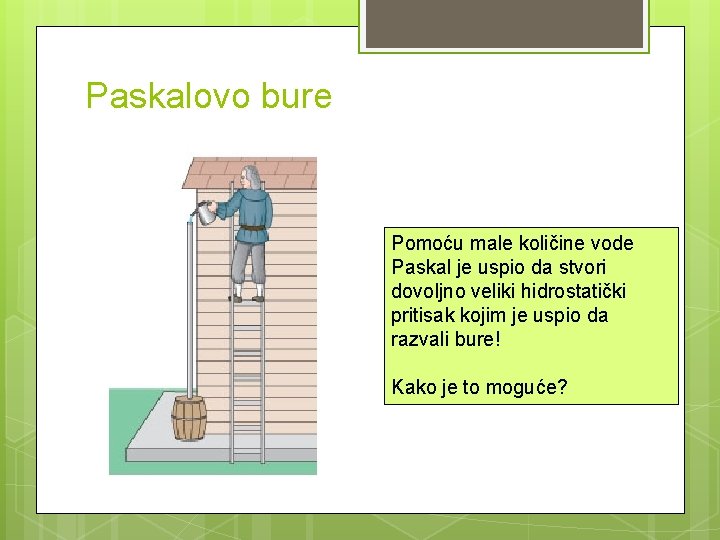 Paskalovo bure

Pomoću male količine vode Paskal je uspio da stvori dovoljno veliki hidrostatički pritisak kojim je uspio da razvali bure!

Kako je to moguće?